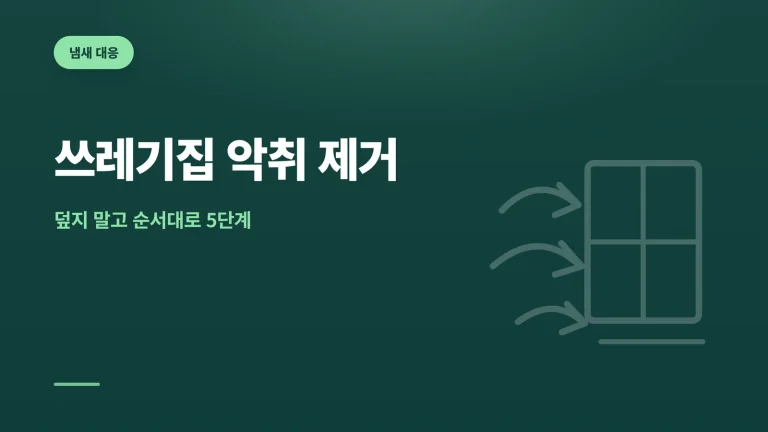 냄새 대응

쓰레기집 악취 제거

덮지 말고 순서대로 5단계